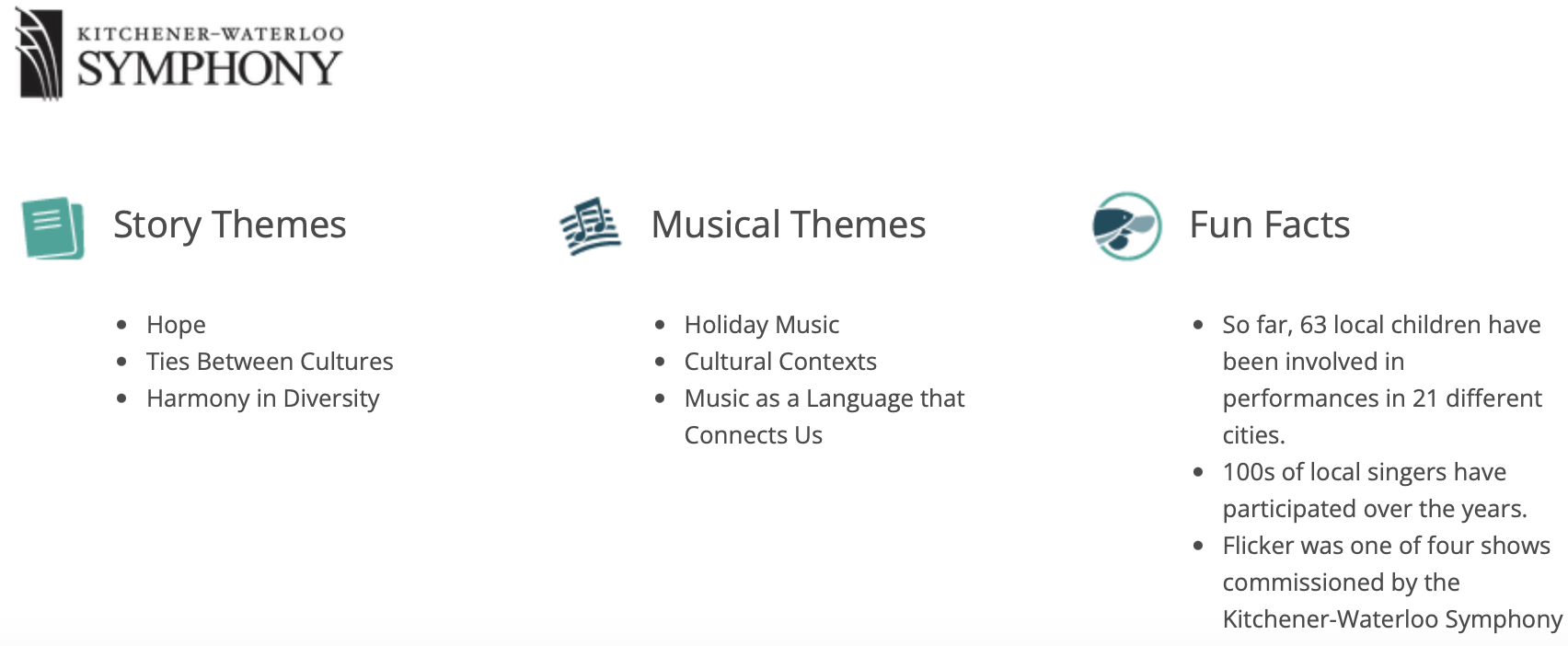 KITCHENER-WATERLOO
SYMPHONY

Story Themes

- Hope
- Ties Between Cultures
- Harmony in Diversity

Musical Themes

- Holiday Music
- Cultural Contexts
- Music as a Language that Connects Us

Fun Facts

- So far, 63 local children have been involved in performances in 21 different cities.
- 100s of local singers have participated over the years.
- Flicker was one of four shows commissioned by the Kitchener-Waterloo Symphony